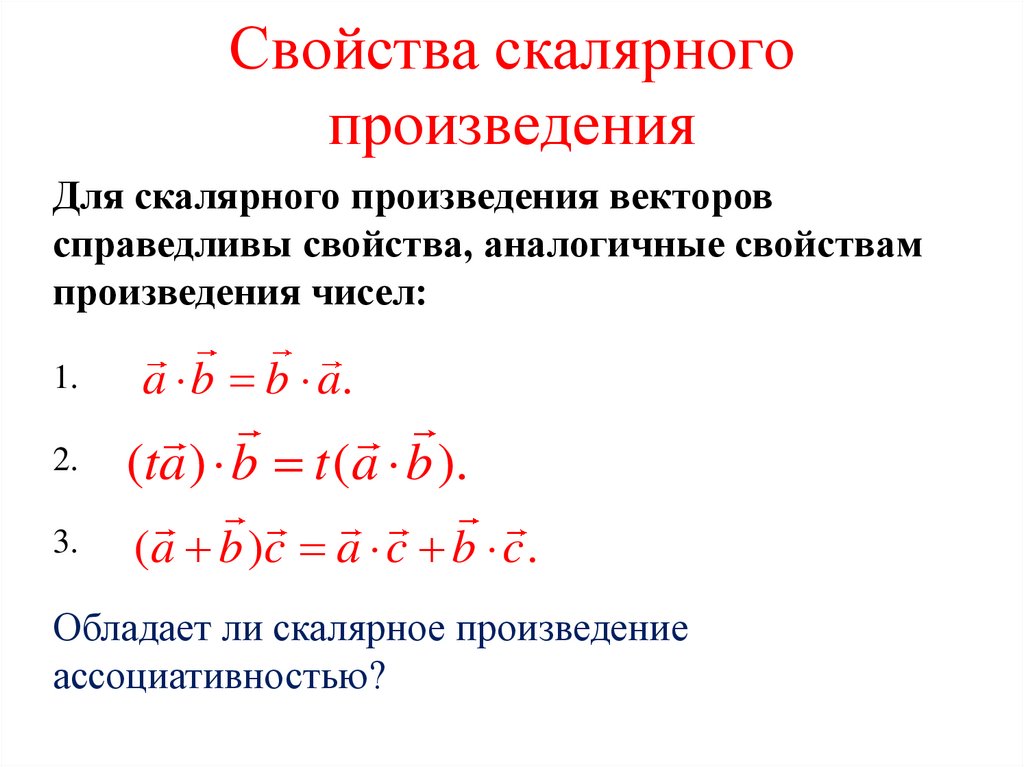 Свойства скалярного произведения

Для скалярного произведения векторов справедливы свойства, аналогичные свойствам произведения чисел:

1. $\vec{a} \cdot \vec{b} = \vec{b} \cdot \vec{a}.$

2. $(t\vec{a}) \cdot \vec{b} = t(\vec{a} \cdot \vec{b}).$

3. $(\vec{a} + \vec{b})\vec{c} = \vec{a} \cdot \vec{c} + \vec{b} \cdot \vec{c}.$

Обладает ли скалярное произведение ассоциативностью?